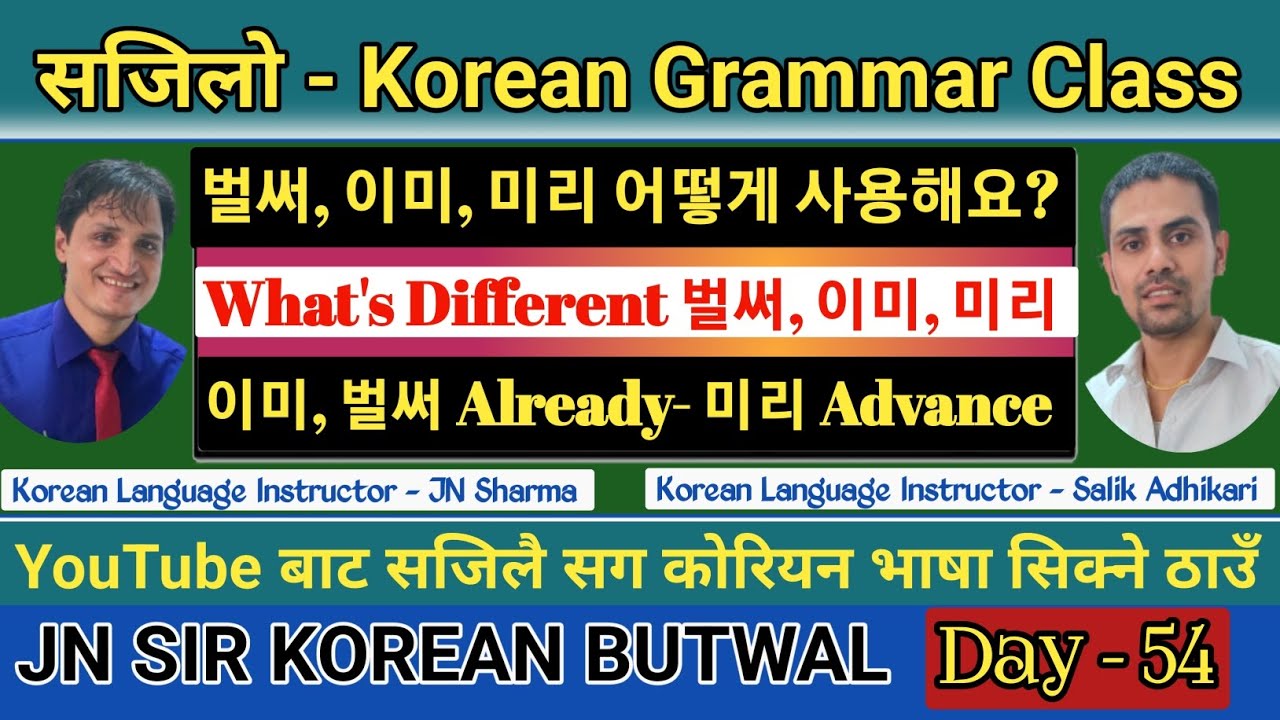 सजिलो - Korean Grammar Class

벌써, 이미, 미리 어떻게 사용해요?

What's Different 벌써, 이미, 미리

이미, 벌써 Already- 미리 Advance

Korean Language Instructor - JN Sharma

Korean Language Instructor - Salik Adhikari

YouTube बाट सजिलै सग कोरियन भाषा सिक्ने ठाउँ

JN SIR KOREAN BUTWAL

Day - 54